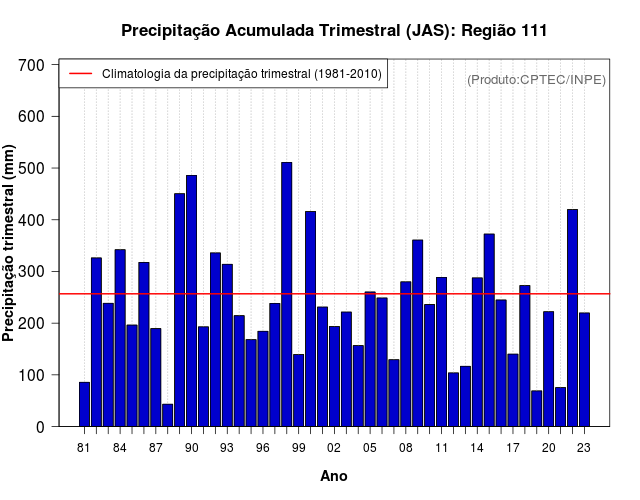 Precipitação Acumulada Trimestral (JAS): Região 111

Climatologia da precipitação trimestral (1981-2010)

(Produto:CPTEC/INPE)

Precipitação trimestral (mm)

700
600
500
400
300
200
100
0

81 84 87 90 93 96 99 02 05 08 11 14 17 20 23

Ano